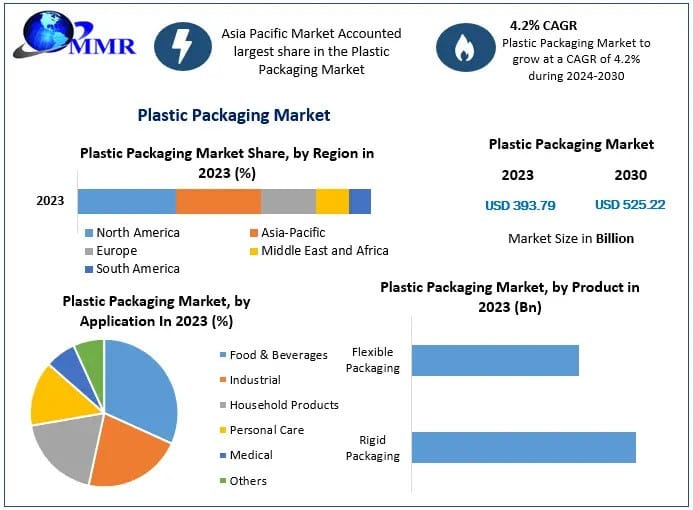 MMR

Asia Pacific Market Accounted largest share in the Plastic Packaging Market

4.2% CAGR
Plastic Packaging Market to grow at a CAGR of 4.2% during 2024-2030

Plastic Packaging Market

Plastic Packaging Market Share, by Region in 2023 (%)

2023

North America
Asia-Pacific
Europe
Middle East and Africa
South America

Plastic Packaging Market

2023
2030

USD 393.79
USD 525.22

Market Size in Billion

Plastic Packaging Market, by Application In 2023 (%)

Food & Beverages
Industrial
Household Products
Personal Care
Medical
Others

Plastic Packaging Market, by Product in 2023 (Bn)

Flexible Packaging

Rigid Packaging